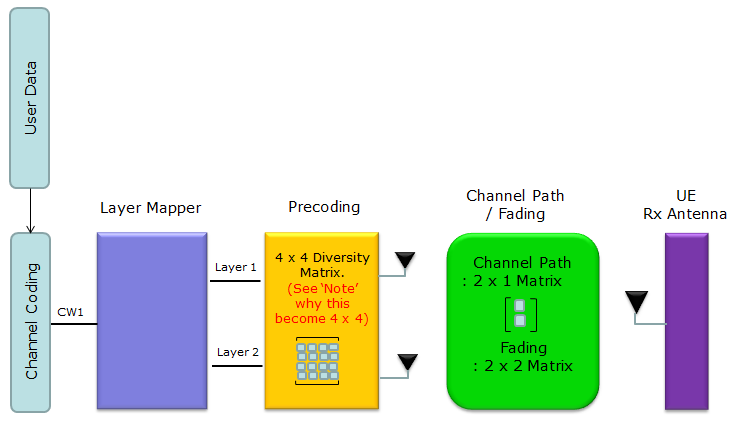 User Data

Channel Coding

CW1

Layer Mapper

Layer 1

Layer 2

Precoding

4 x 4 Diversity Matrix.

(See 'Note' why this become 4 x 4)

Channel Path / Fading

Channel Path : 2 x 1 Matrix

Fading : 2 x 2 Matrix

UE Rx Antenna